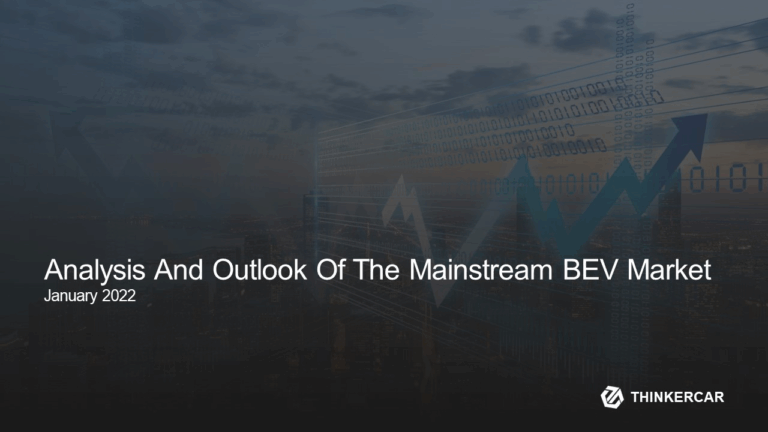 Analysis And Outlook Of The Mainstream BEV Market
January 2022

THINKERCAR